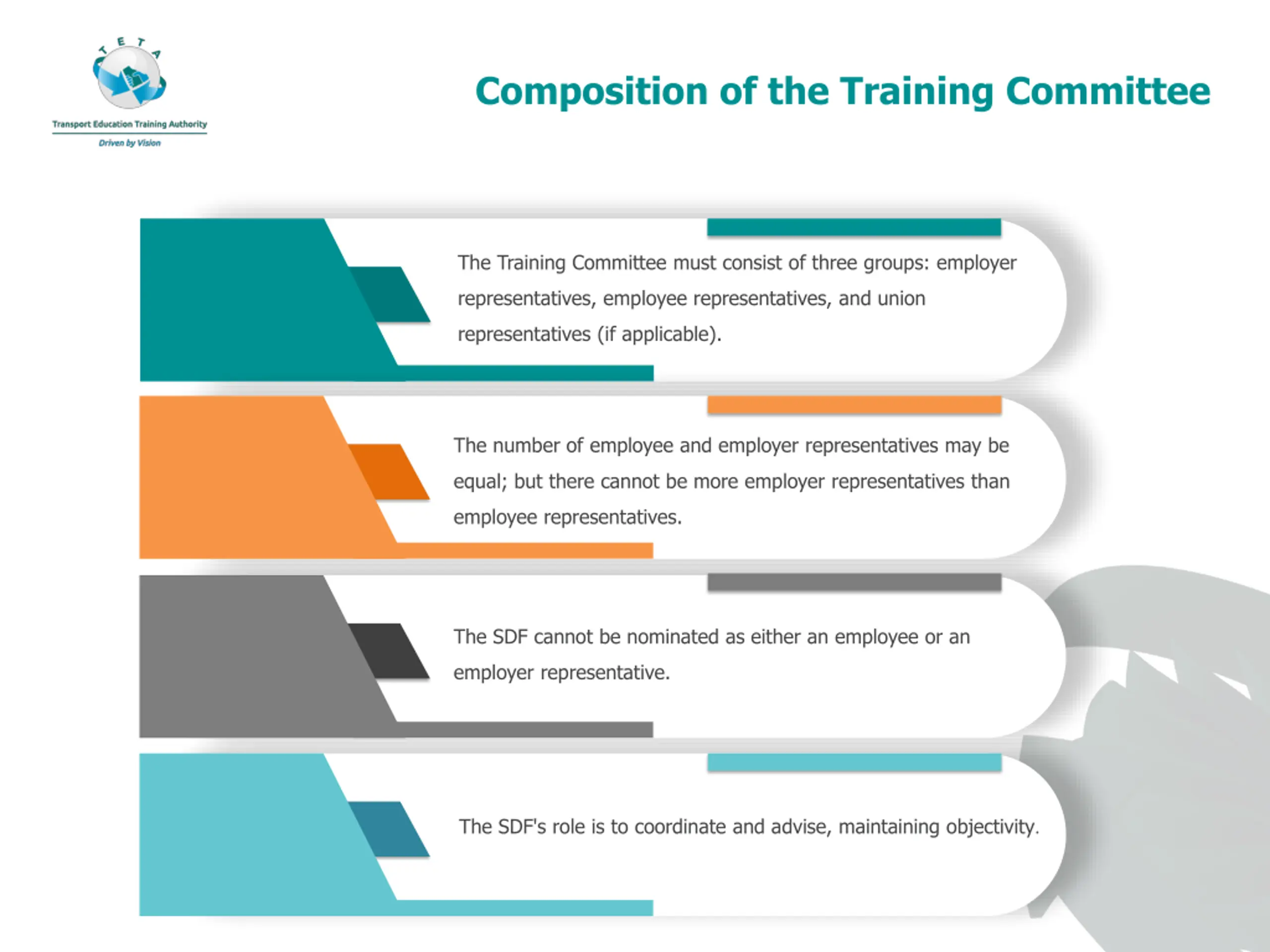 TETA

Transport Education Training Authority

Driven by Vision

Composition of the Training Committee

The Training Committee must consist of three groups: employer representatives, employee representatives, and union representatives (if applicable).

The number of employee and employer representatives may be equal; but there cannot be more employer representatives than employee representatives.

The SDF cannot be nominated as either an employee or an employer representative.

The SDF's role is to coordinate and advise, maintaining objectivity.